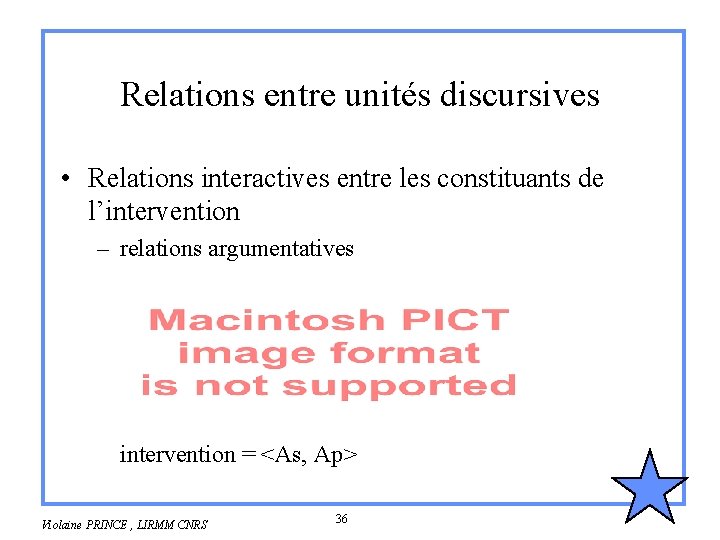 Relations entre unités discursives

• Relations interactives entre les constituants de l'intervention

– relations argumentatives

Macintosh PICT image format is not supported

intervention = <As, Ap>

Violaine PRINCE , LIRMM CNRS

36